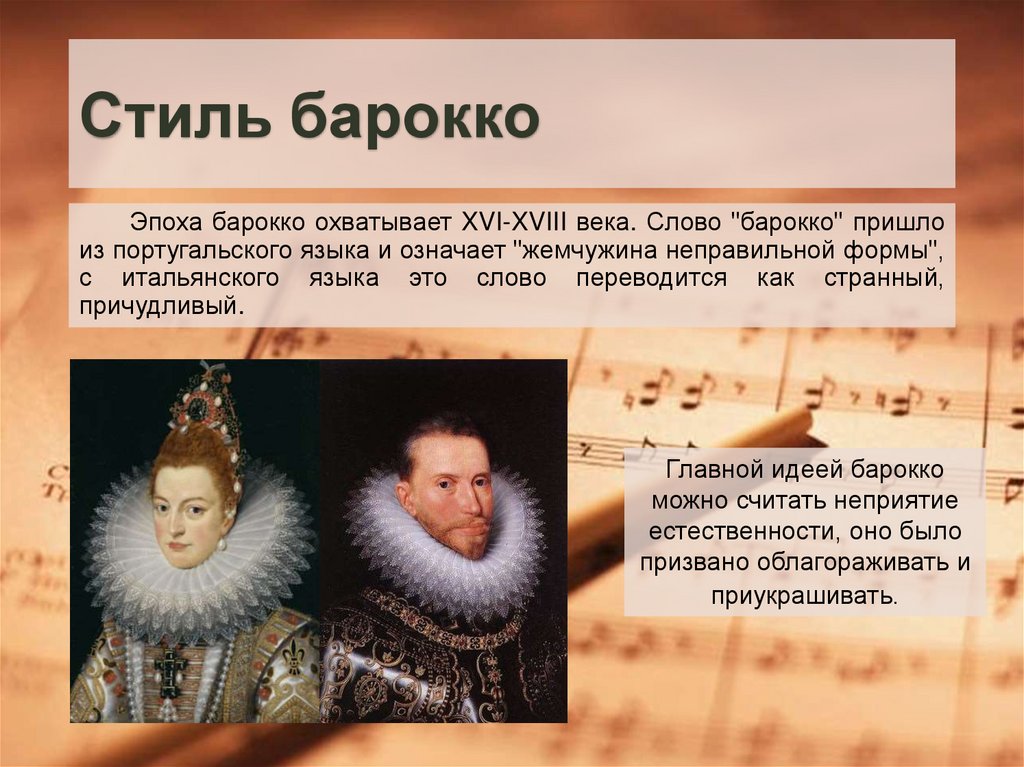 Стиль барокко

Эпоха барокко охватывает XVI-XVIII века. Слово "барокко" пришло из португальского языка и означает "жемчужина неправильной формы", с итальянского языка это слово переводится как странный, причудливый.

Главной идеей барокко можно считать неприятие естественности, оно было призвано облагораживать и приукрашивать.